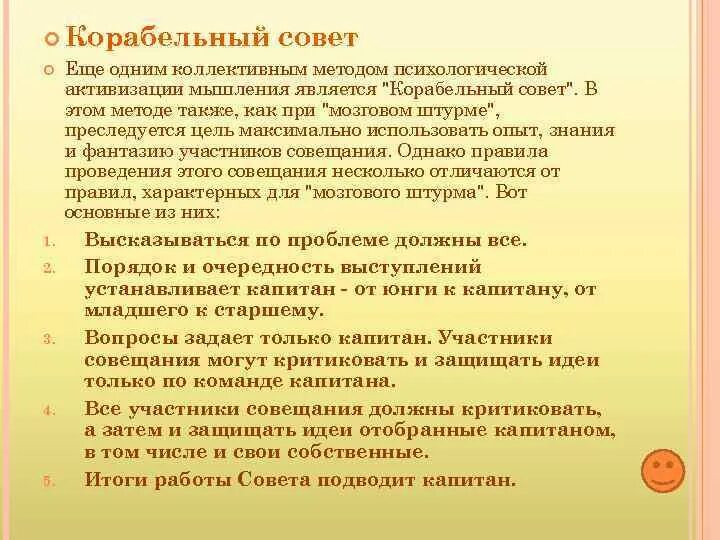 Корабельный совет

Еще одним коллективным методом психологической активизации мышления является "Корабельный совет". В этом методе также, как при "мозговом штурме", преследуется цель максимально использовать опыт, знания и фантазию участников совещания. Однако правила проведения этого совещания несколько отличаются от правил, характерных для "мозгового штурма". Вот основные из них:

1. Высказываться по проблеме должны все.
2. Порядок и очередность выступлений устанавливает капитан - от юнги к капитану, от младшего к старшему.
3. Вопросы задает только капитан. Участники совещания могут критиковать и защищать идеи только по команде капитана.
4. Все участники совещания должны критиковать, а затем и защищать идеи отобранные капитаном, в том числе и свои собственные.
5. Итоги работы Совета подводит капитан.